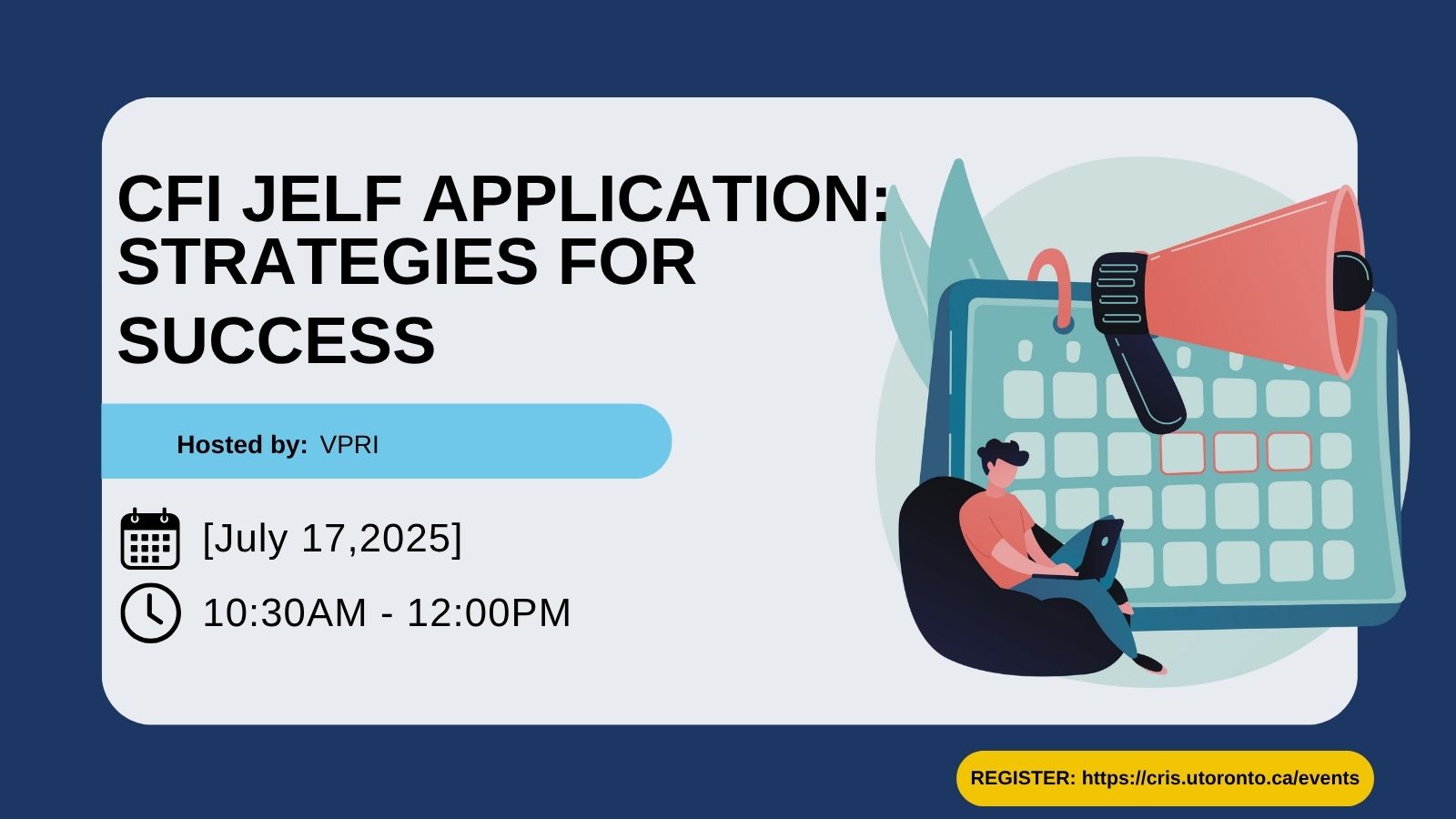 CFI JELF APPLICATION: STRATEGIES FOR SUCCESS

Hosted by: VPRI

[July 17,2025]

10:30AM - 12:00PM

REGISTER: https://cris.utoronto.ca/events